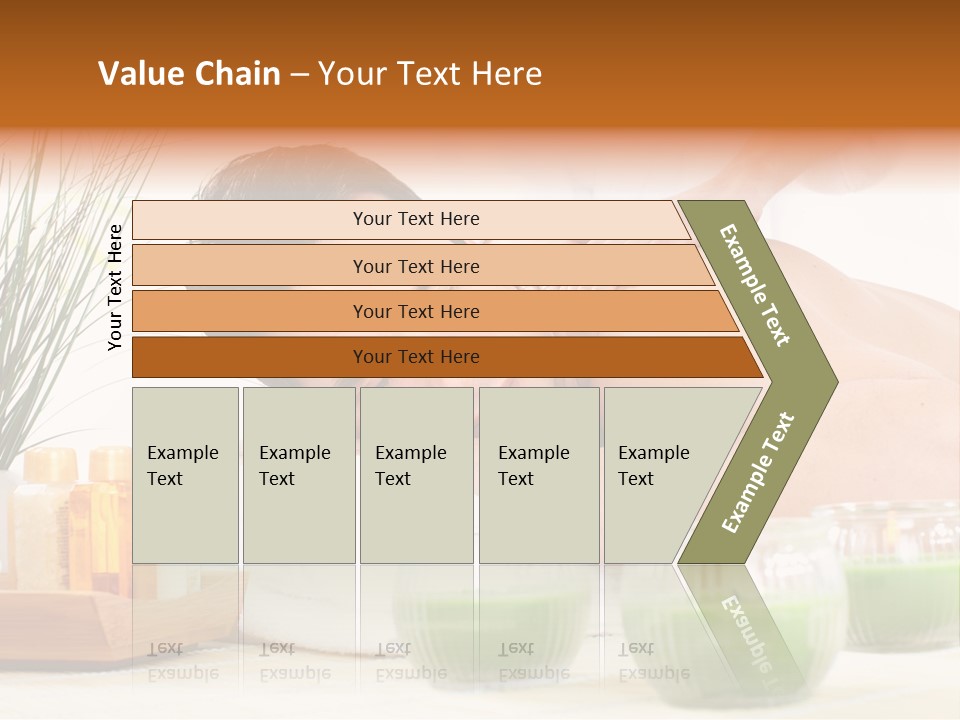 Value Chain – Your Text Here

Your Text Here

Your Text Here

Your Text Here

Your Text Here

Your Text Here

Example Text

Example Text

Example Text

Example Text

Example Text

Example Text

Example Text